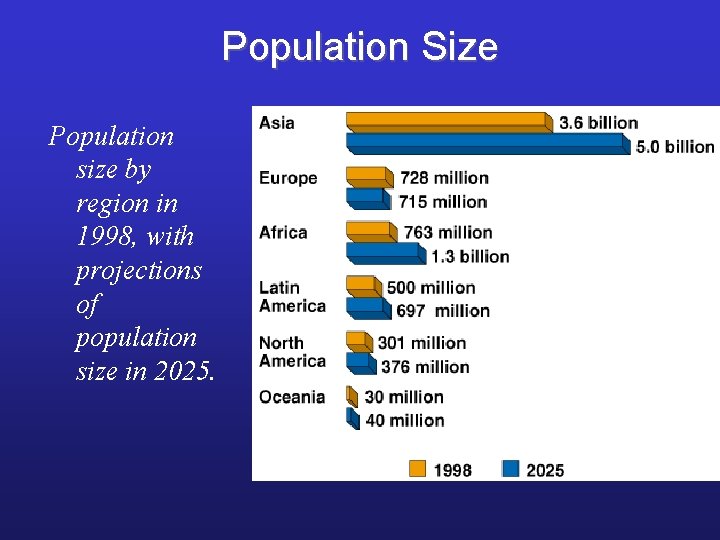 Population Size

Population size by region in 1998, with projections of population size in 2025.

Asia
3.6 billion
5.0 billion

Europe
728 million
715 million

Africa
763 million
1.3 billion

Latin America
500 million
697 million

North America
301 million
376 million

Oceania
30 million
40 million

1998
2025